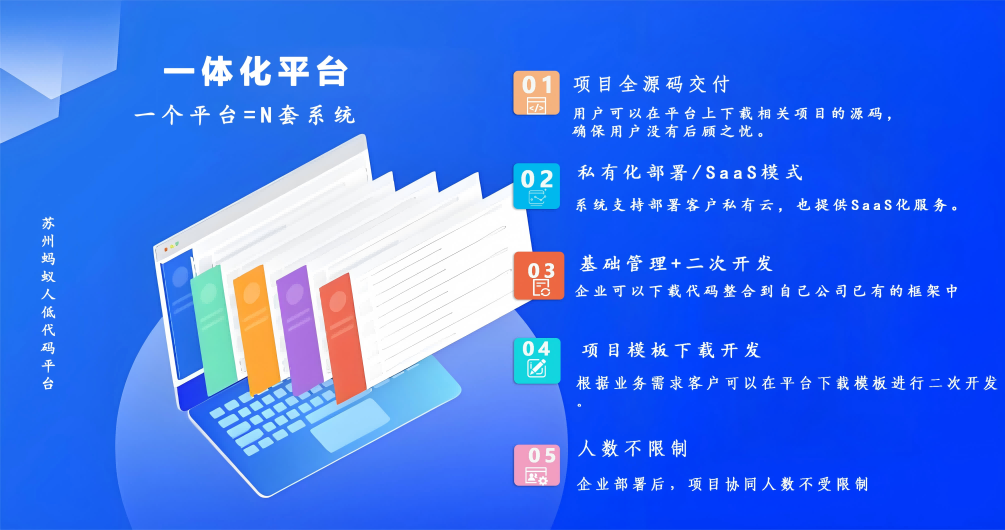 一体化平台

一个平台=N套系统

苏州蚂蚁人低代码平台

01 项目全源码交付

用户可以在平台上下载相关项目的源码，确保用户没有后顾之忧。

02 私有化部署/SaaS模式

系统支持部署客户私有云，也提供SaaS化服务。

03 基础管理+二次开发

企业可以下载代码整合到自己公司已有的框架中

04 项目模板下载开发

根据业务需求客户可以在平台下载模板进行二次开发。

05 人数不限制

企业部署后，项目协同人数不受限制